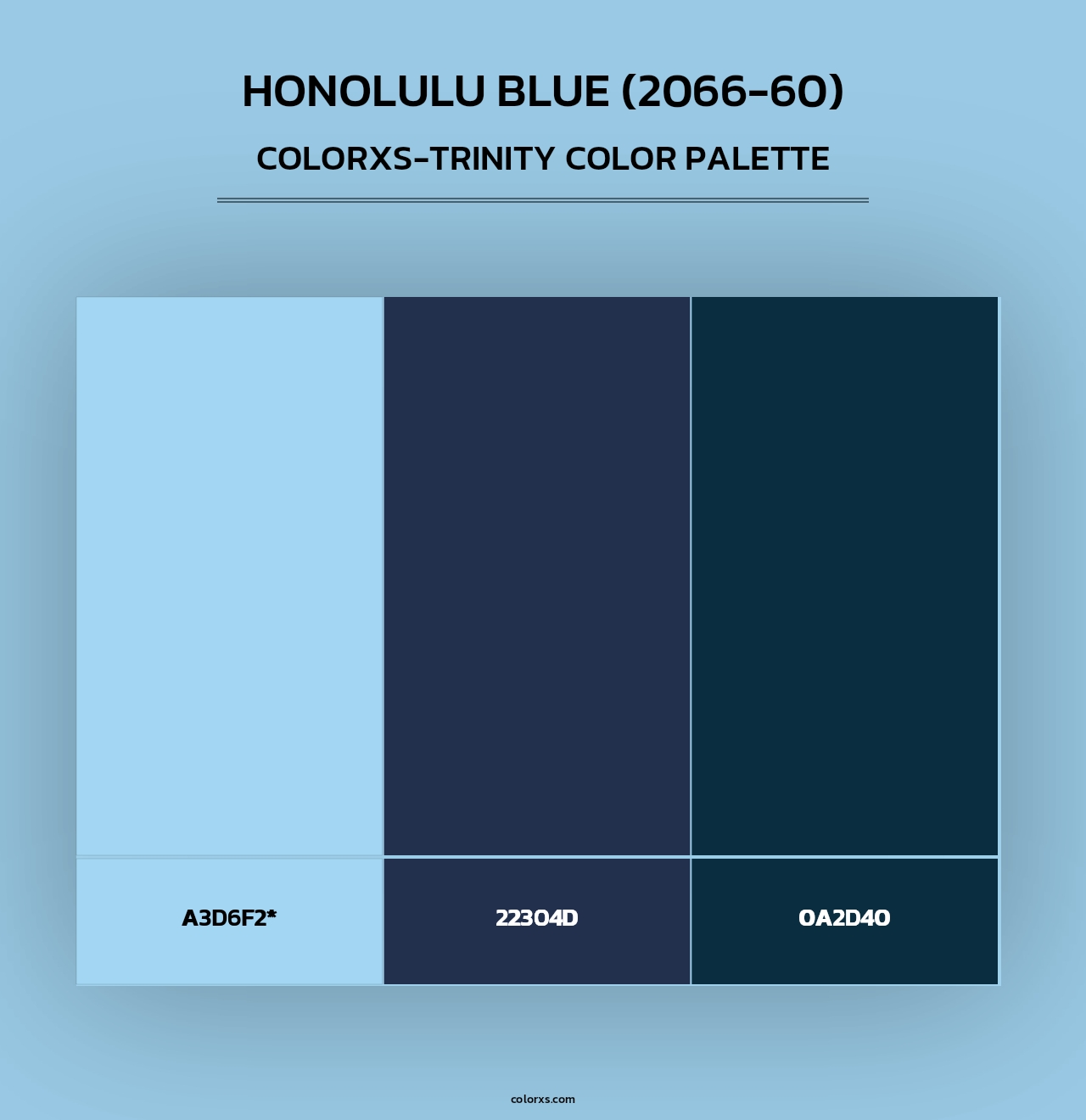 HONOLULU BLUE (2066-60)

COLORXS-TRINITY COLOR PALETTE

A3D6F2*

22304D

0A2D40

colorxs.com